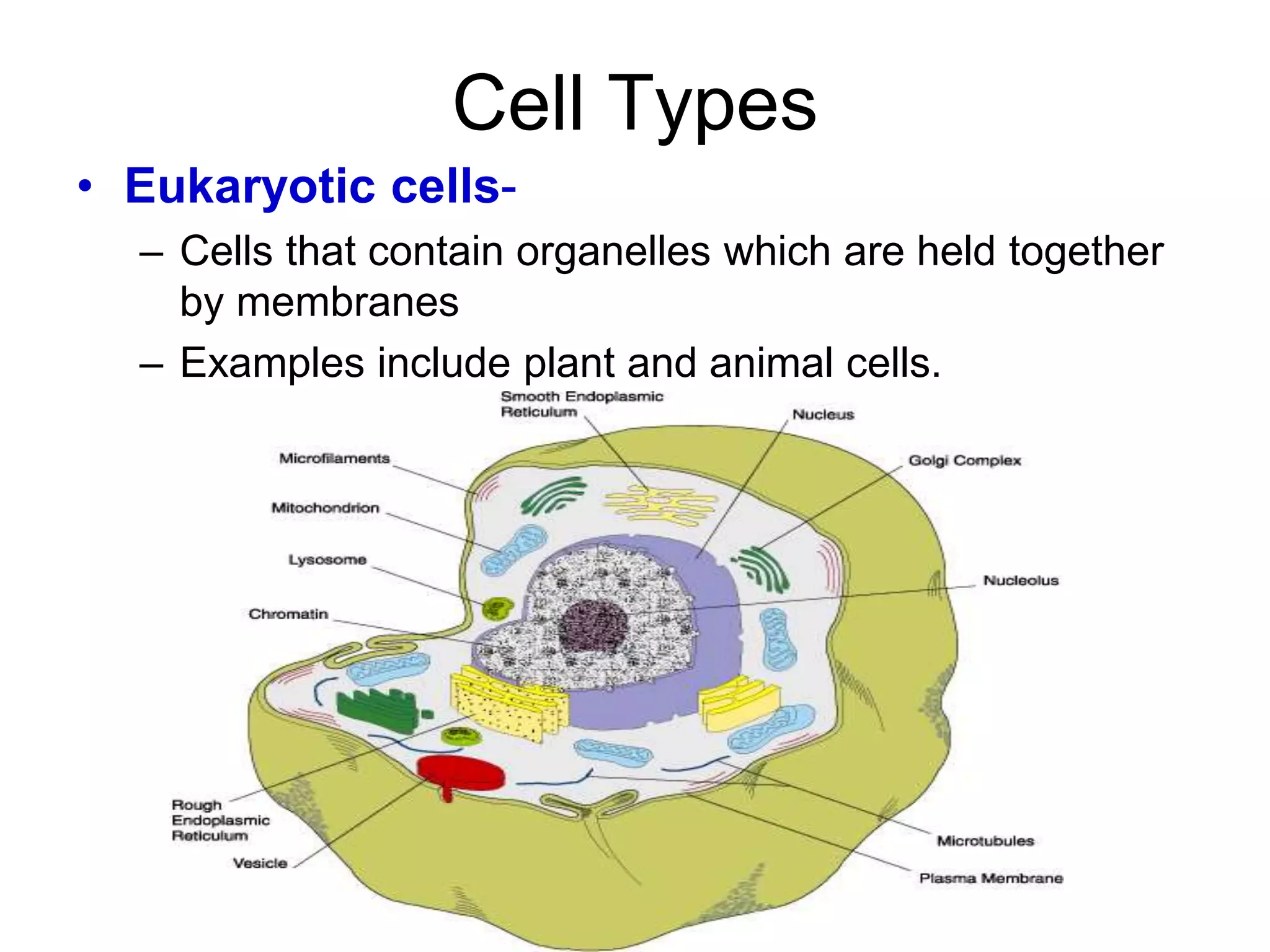 Cell Types

• Eukaryotic cells-
– Cells that contain organelles which are held together by membranes
– Examples include plant and animal cells.

Smooth Endoplasmic Reticulum
Nucleus
Microfilaments
Golgi Complex
Mitochondrion
Lysosome
Nucleolus
Chromatin
Rough Endoplasmic Reticulum
Vesicle
Microtubules
Plasma Membrane